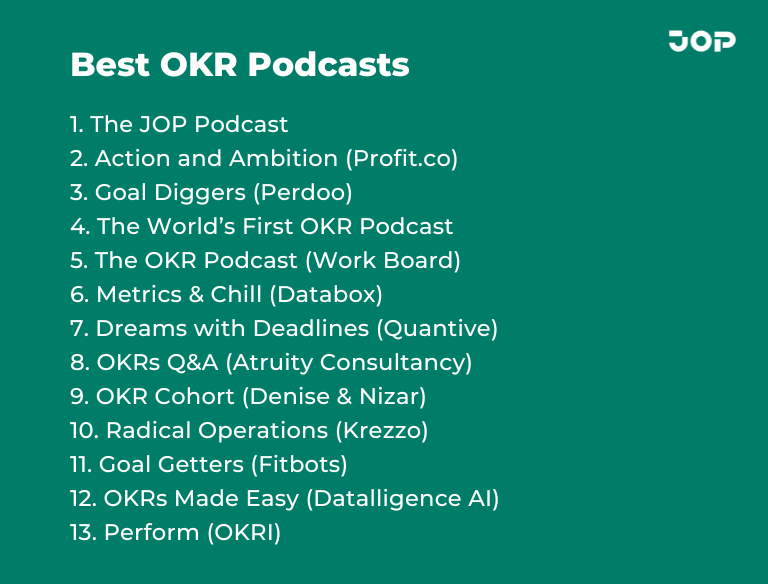 JOP

Best OKR Podcasts

1. The JOP Podcast
2. Action and Ambition (Profit.co)
3. Goal Diggers (Perdoo)
4. The World's First OKR Podcast
5. The OKR Podcast (Work Board)
6. Metrics & Chill (Databox)
7. Dreams with Deadlines (Quantive)
8. OKRs Q&A (Atruity Consultancy)
9. OKR Cohort (Denise & Nizar)
10. Radical Operations (Krezzo)
11. Goal Getters (Fitbots)
12. OKRs Made Easy (Datalligence AI)
13. Perform (OKRI)